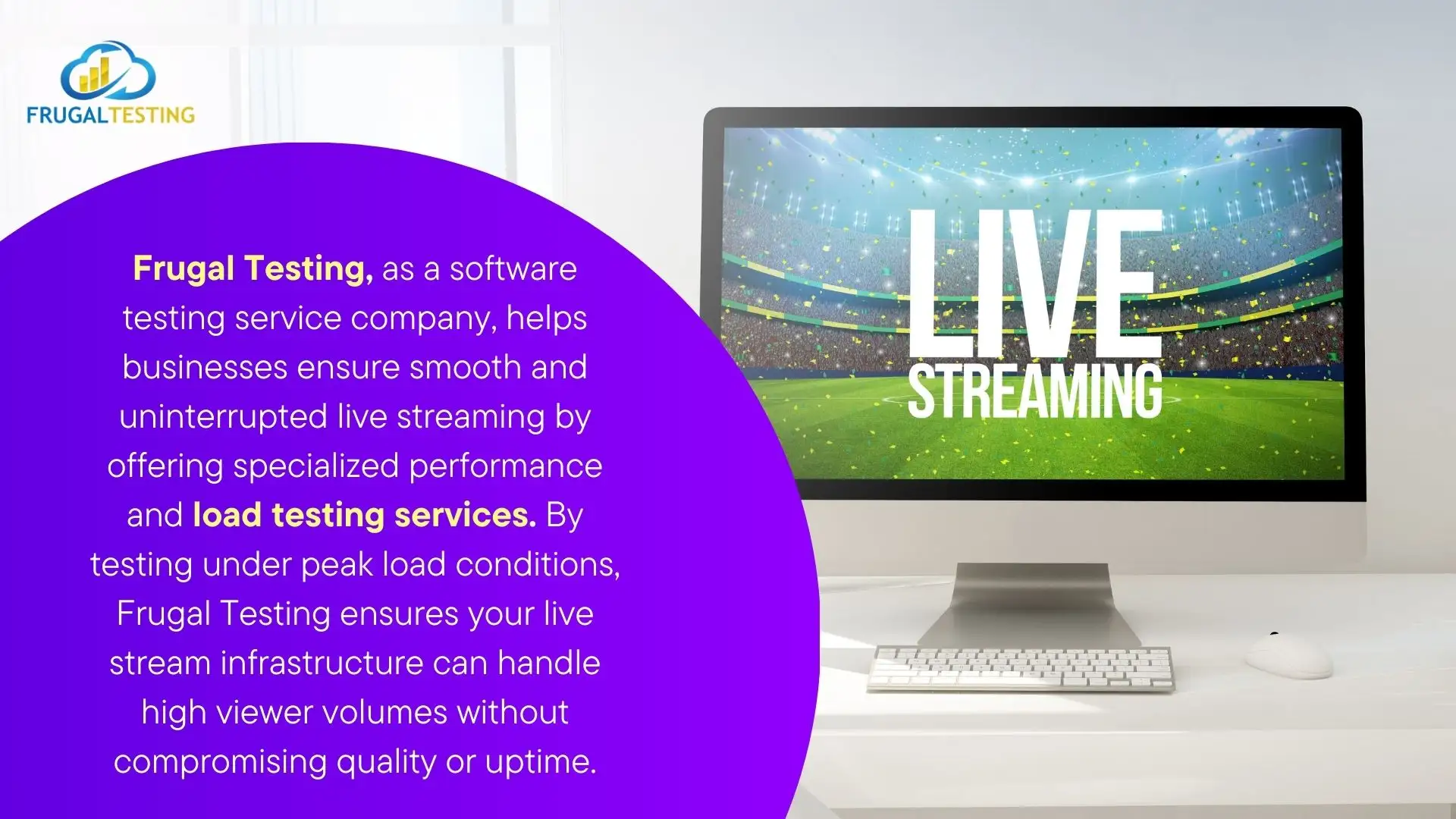 FRUGALTESTING

Frugal Testing, as a software testing service company, helps businesses ensure smooth and uninterrupted live streaming by offering specialized performance and load testing services. By testing under peak load conditions, Frugal Testing ensures your live stream infrastructure can handle high viewer volumes without compromising quality or uptime.

LIVE STREAMING